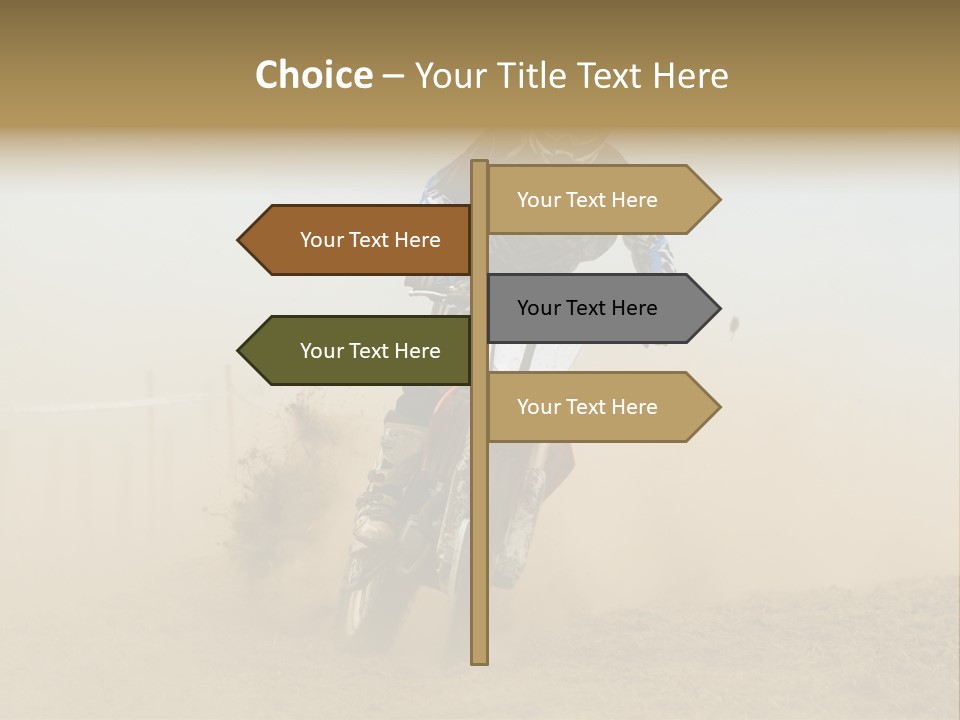 Choice – Your Title Text Here

Your Text Here

Your Text Here

Your Text Here

Your Text Here

Your Text Here